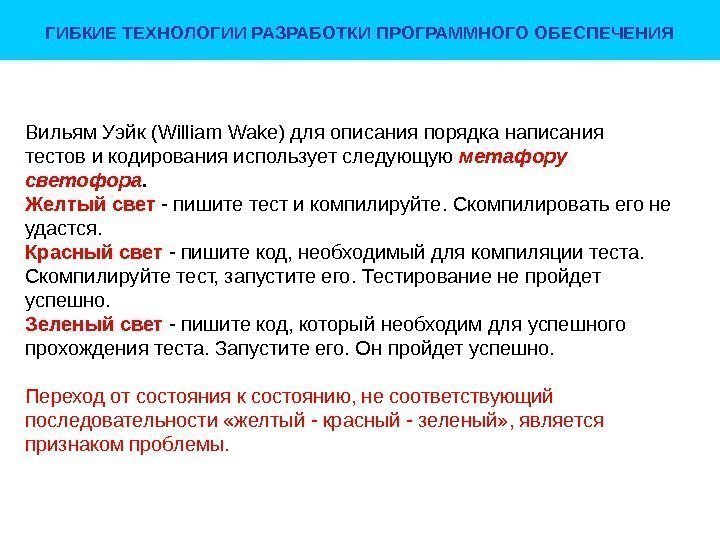 ГИБКИЕ ТЕХНОЛОГИИ РАЗРАБОТКИ ПРОГРАММНОГО ОБЕСПЕЧЕНИЯ

Вильям Уэйк (William Wake) для описания порядка написания тестов и кодирования использует следующую метафору светофора.
Желтый свет - пишите тест и компилируйте. Скомпилировать его не удастся.
Красный свет - пишите код, необходимый для компиляции теста. Скомпилируйте тест, запустите его. Тестирование не пройдет успешно.
Зеленый свет - пишите код, который необходим для успешного прохождения теста. Запустите его. Он пройдет успешно.

Переход от состояния к состоянию, не соответствующий последовательности «желтый - красный - зеленый», является признаком проблемы.